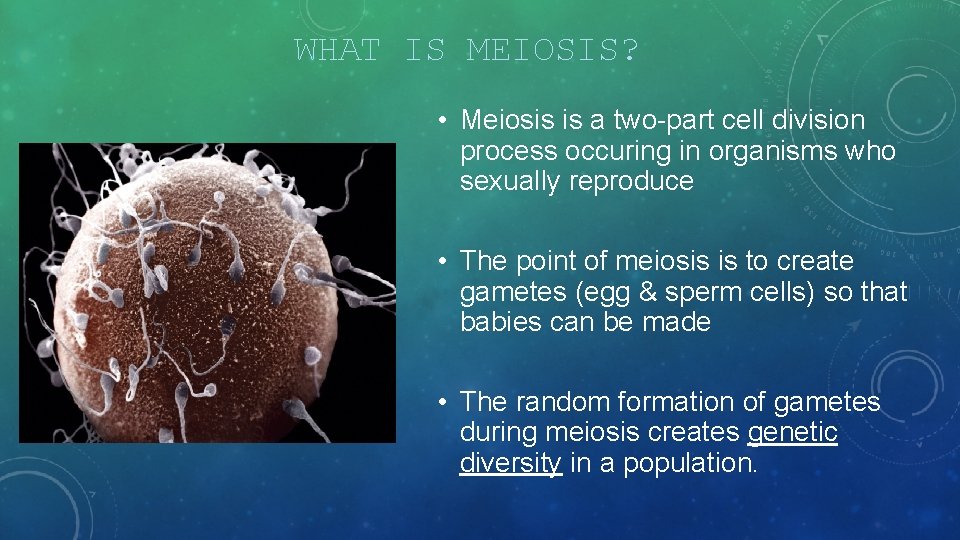 WHAT IS MEIOSIS?

• Meiosis is a two-part cell division process occuring in organisms who sexually reproduce

• The point of meiosis is to create gametes (egg & sperm cells) so that babies can be made

• The random formation of gametes during meiosis creates genetic diversity in a population.